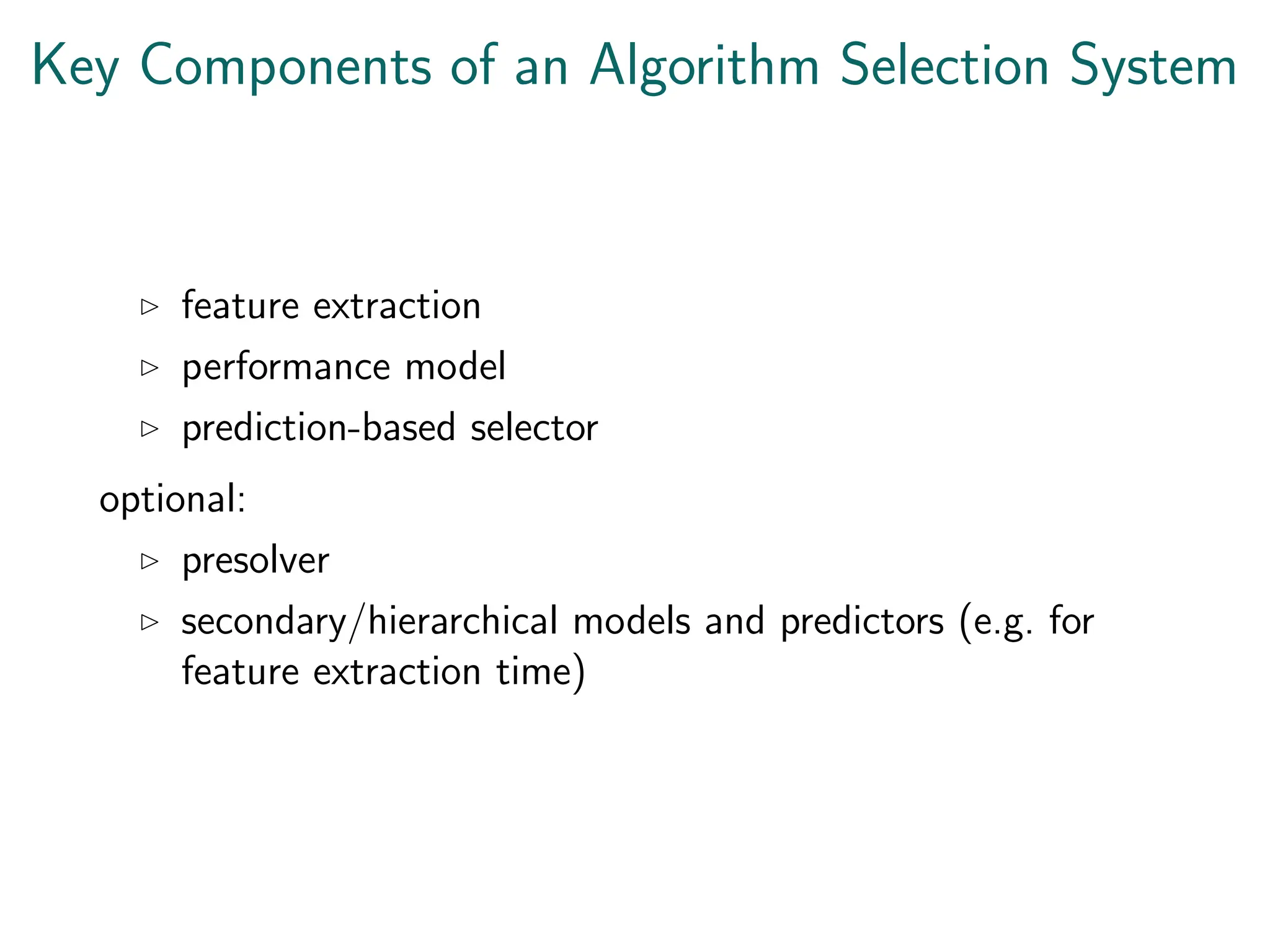 Key Components of an Algorithm Selection System

▷ feature extraction
▷ performance model
▷ prediction-based selector

optional:

▷ presolver
▷ secondary/hierarchical models and predictors (e.g. for feature extraction time)